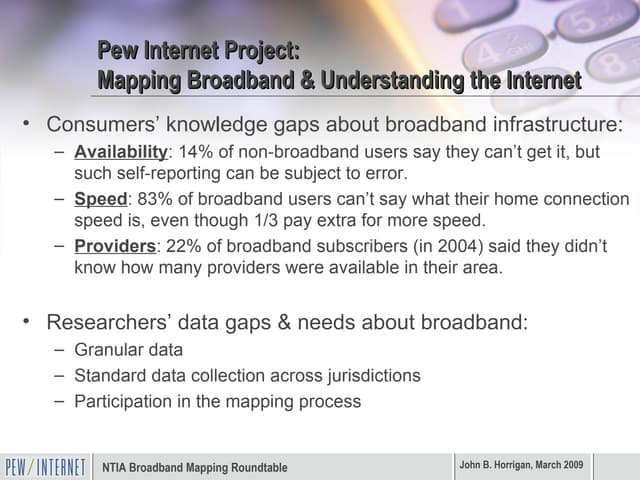 Pew Internet Project:
Mapping Broadband & Understanding the Internet

• Consumers' knowledge gaps about broadband infrastructure:
– Availability: 14% of non-broadband users say they can't get it, but such self-reporting can be subject to error.
– Speed: 83% of broadband users can't say what their home connection speed is, even though 1/3 pay extra for more speed.
– Providers: 22% of broadband subscribers (in 2004) said they didn't know how many providers were available in their area.

• Researchers' data gaps & needs about broadband:
– Granular data
– Standard data collection across jurisdictions
– Participation in the mapping process

PEW/INTERNET
NTIA Broadband Mapping Roundtable
John B. Horrigan, March 2009